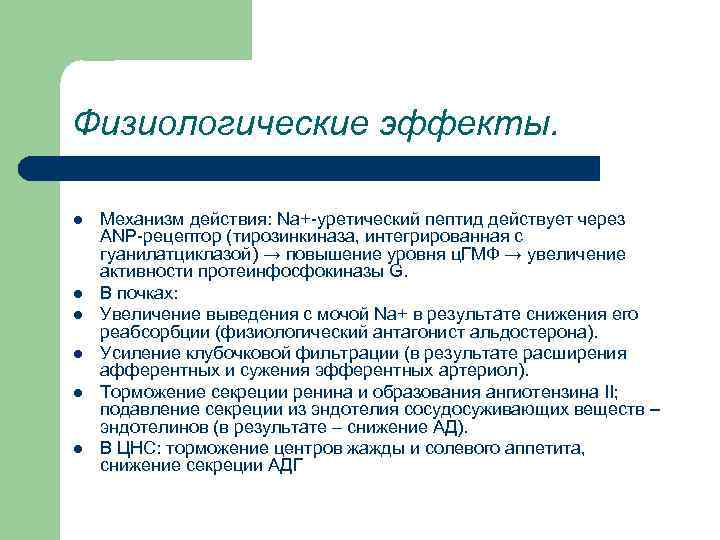 Физиологические эффекты.

- Механизм действия: Na+-уретический пептид действует через ANP-рецептор (тирозинкиназа, интегрированная с гуанилатциклазой) → повышение уровня цГМФ → увеличение активности протеинфосфокиназы G.
- В почках:
- Увеличение выведения с мочой Na+ в результате снижения его реабсорбции (физиологический антагонист альдостерона).
- Усиление клубочковой фильтрации (в результате расширения афферентных и сужения эфферентных артериол).
- Торможение секреции ренина и образования ангиотензина II; подавление секреции из эндотелия сосудосуживающих веществ – эндотелинов (в результате – снижение АД).
- В ЦНС: торможение центров жажды и солевого аппетита, снижение секреции АДГ